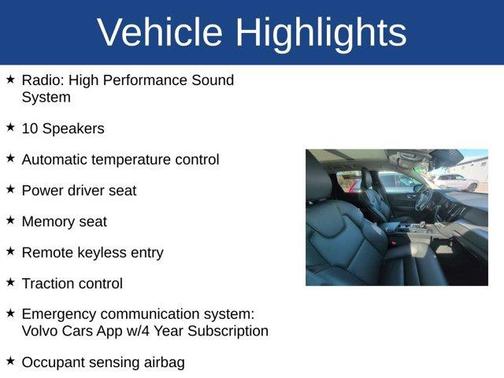 Vehicle Highlights

★ Radio: High Performance Sound System

★ 10 Speakers

★ Automatic temperature control

★ Power driver seat

★ Memory seat

★ Remote keyless entry

★ Traction control

★ Emergency communication system: Volvo Cars App w/4 Year Subscription

★ Occupant sensing airbag